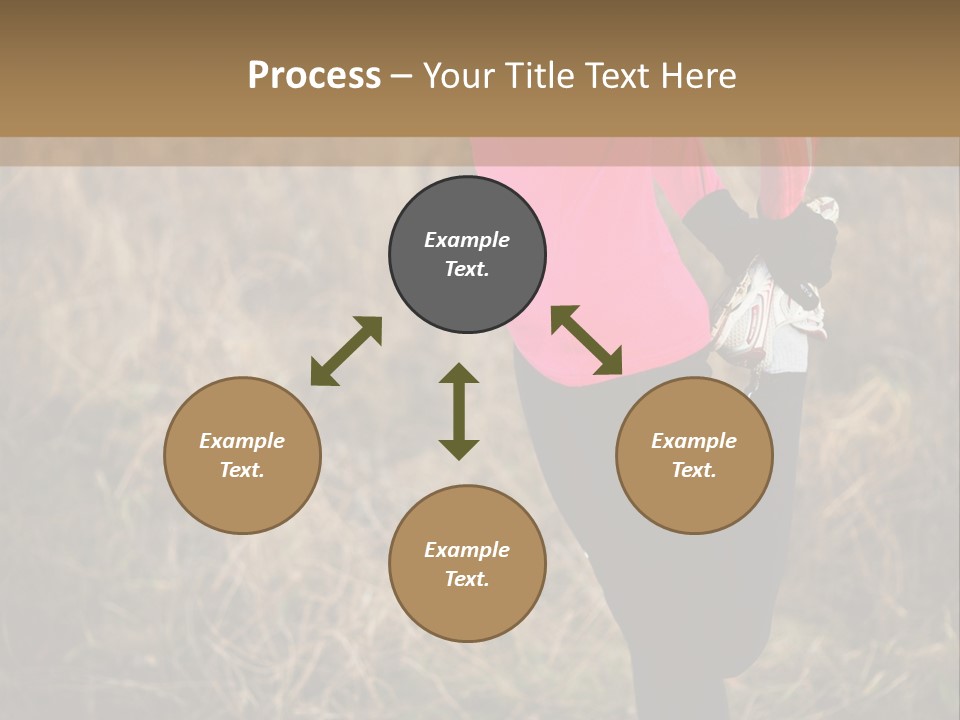 Process – Your Title Text Here

Example Text.

Example Text.

Example Text.

Example Text.